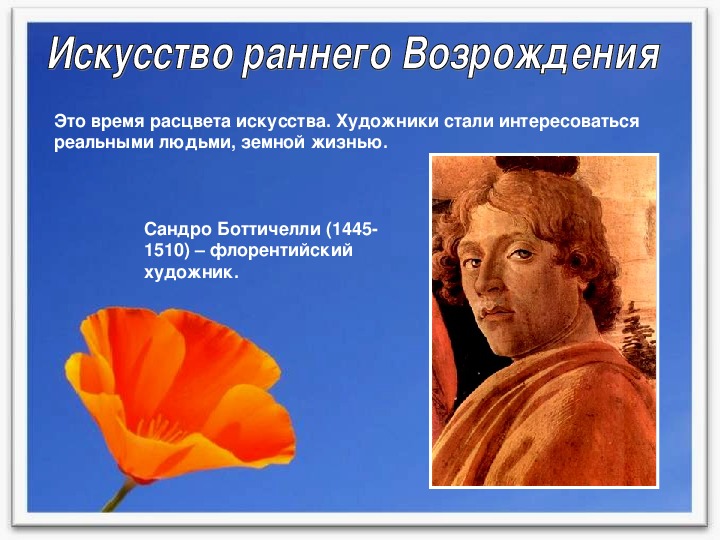 Искусство раннего Возрождения

Это время расцвета искусства. Художники стали интересоваться реальными людьми, земной жизнью.

Сандро Боттичелли (1445-1510) – флорентийский художник.